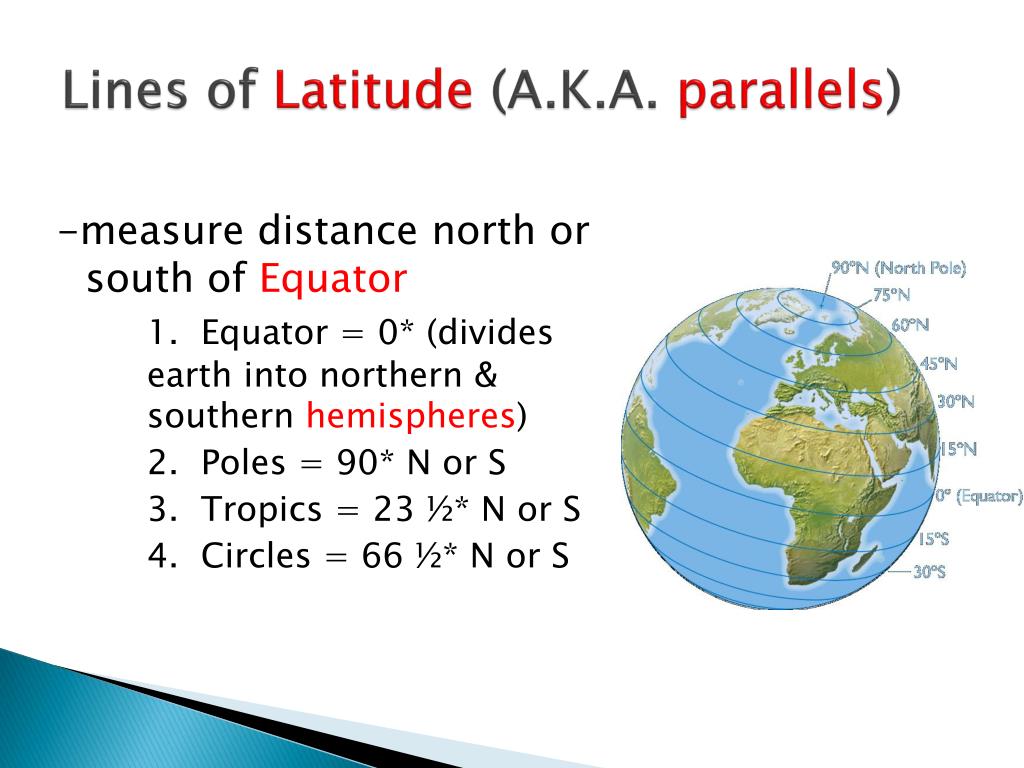 Lines of Latitude (A.K.A. parallels)

-measure distance north or south of Equator

1. Equator = 0* (divides earth into northern & southern hemispheres)

2. Poles = 90* N or S

3. Tropics = 23 ½* N or S

4. Circles = 66 ½* N or S

90°N (North Pole)
75°N
60°N
45°N
30°N
15°N
0° (Equator)
15°S
30°S